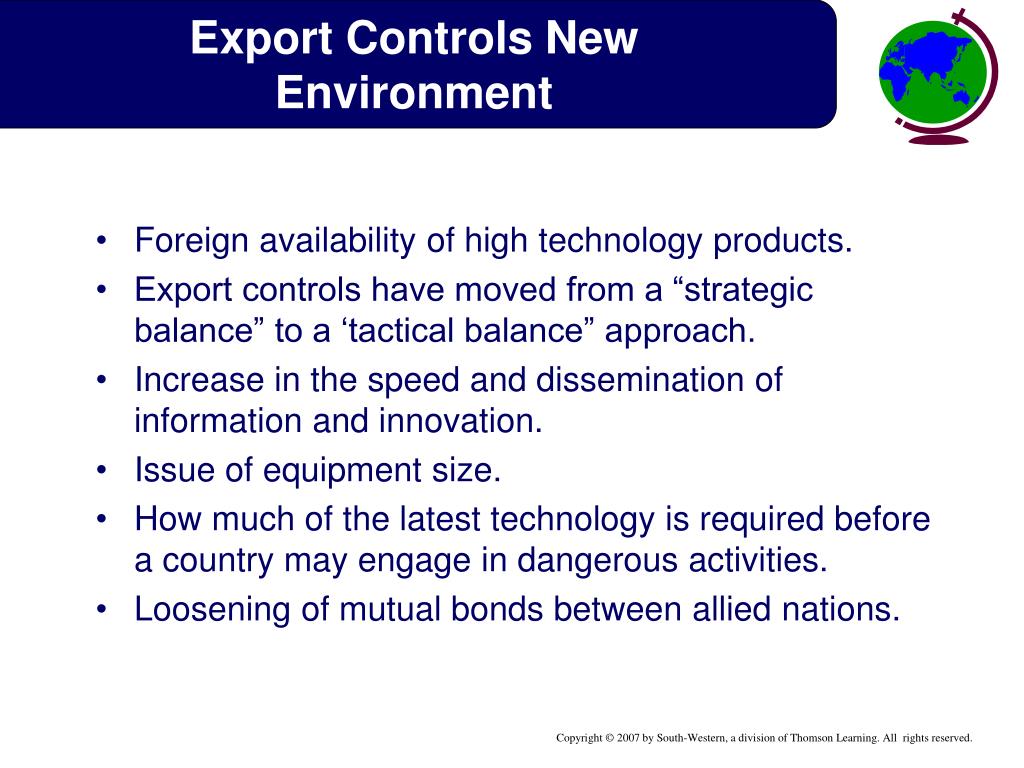 Export Controls New Environment

• Foreign availability of high technology products.
• Export controls have moved from a “strategic balance” to a ‘tactical balance” approach.
• Increase in the speed and dissemination of information and innovation.
• Issue of equipment size.
• How much of the latest technology is required before a country may engage in dangerous activities.
• Loosening of mutual bonds between allied nations.

Copyright © 2007 by South-Western, a division of Thomson Learning. All rights reserved.